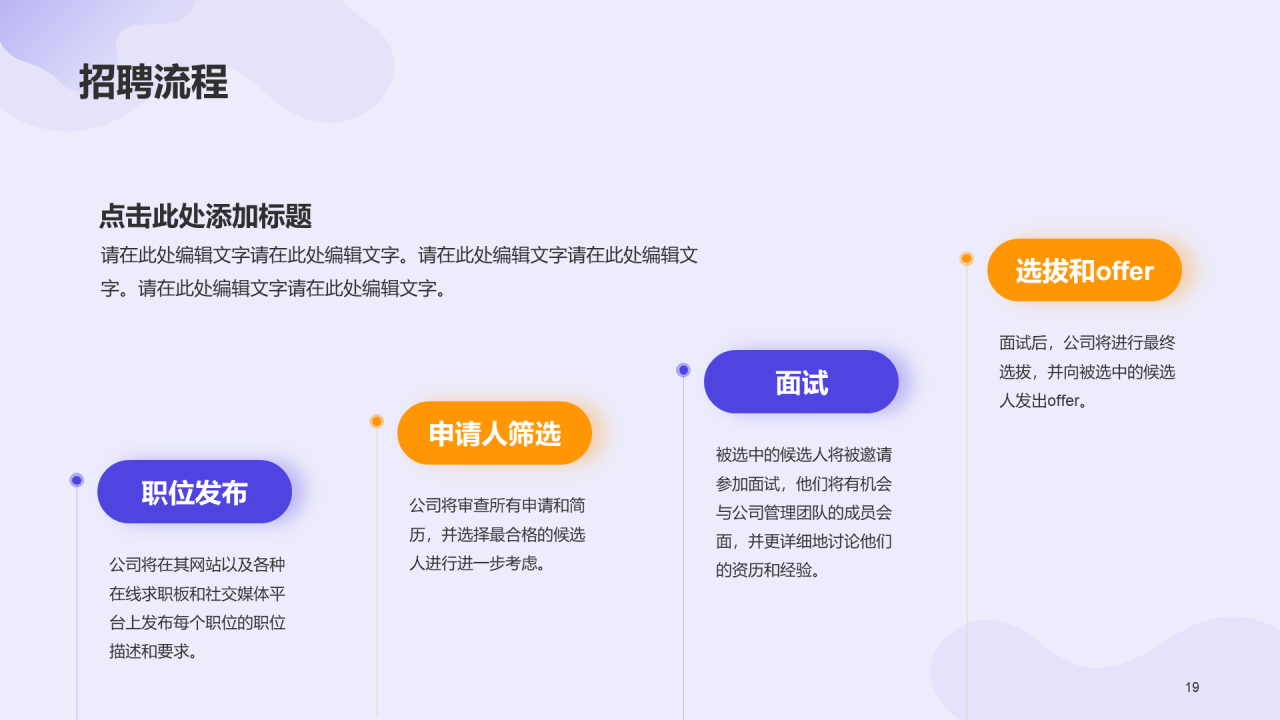 招聘流程

点击此处添加标题

请在此处编辑文字请在此处编辑文字。请在此处编辑文字请在此处编辑文字。请在此处编辑文字请在此处编辑文字。

职位发布

公司将在其网站以及各种在线求职板和社交媒体平台上发布每个职位的职位描述和要求。

申请人筛选

公司将审查所有申请和简历，并选择最合格的候选人进行进一步考虑。

面试

被选中的候选人将被邀请参加面试，他们将有机会与公司管理团队的成员会面，并更详细地讨论他们的资历和经验。

选拔和offer

面试后，公司将进行最终选拔，并向被选中的候选人发出offer。

19